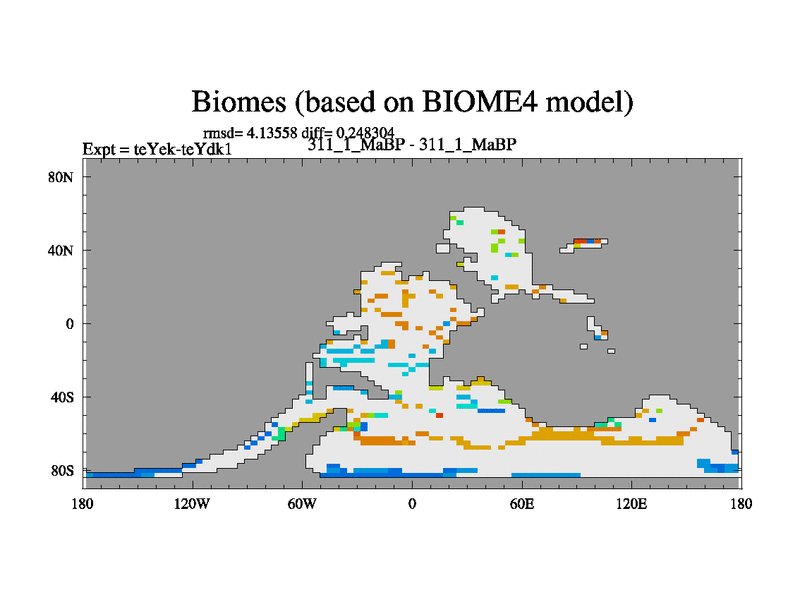 Biomes (based on BIOME4 model)

rmsd= 4.13558 diff= 0.248304
Expt = teYek-teYdk1
311_1_MaBP - 311_1_MaBP

80N
40N
0
40S
80S

180
120W
60W
0
60E
120E
180